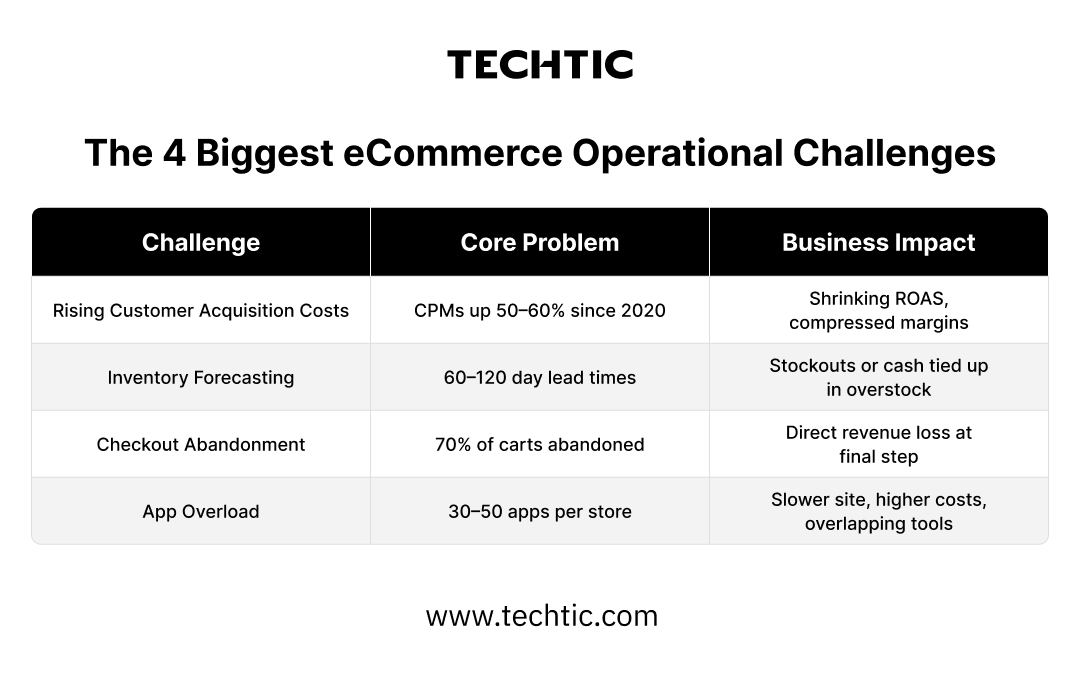 TECHTIC

The 4 Biggest eCommerce Operational Challenges

| Challenge | Core Problem | Business Impact |
|---|---|---|
| Rising Customer Acquisition Costs | CPMs up 50–60% since 2020 | Shrinking ROAS, compressed margins |
| Inventory Forecasting | 60–120 day lead times | Stockouts or cash tied up in overstock |
| Checkout Abandonment | 70% of carts abandoned | Direct revenue loss at final step |
| App Overload | 30–50 apps per store | Slower site, higher costs, overlapping tools |

www.techtic.com